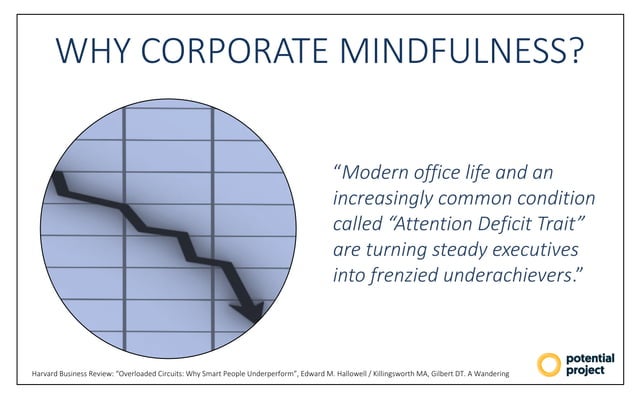 WHY CORPORATE MINDFULNESS?

“Modern office life and an increasingly common condition called “Attention Deficit Trait” are turning steady executives into frenzied underachievers.”

Harvard Business Review: “Overloaded Circuits: Why Smart People Underperform”, Edward M. Hallowell / Killingsworth MA, Gilbert DT. A Wandering

potential project